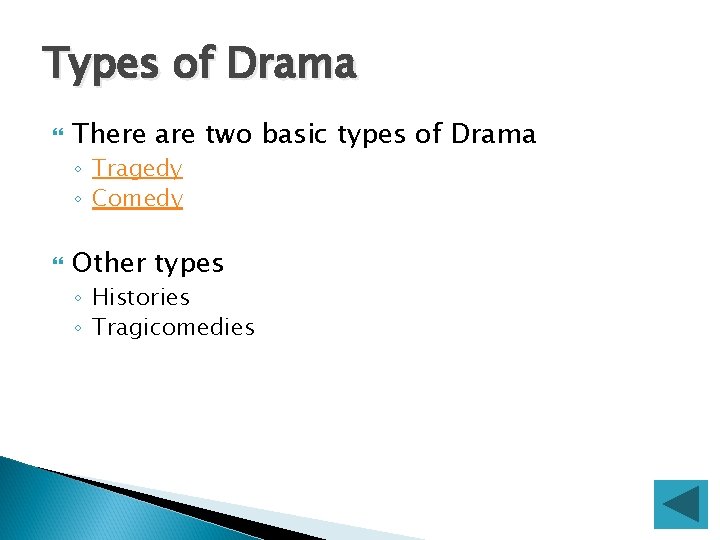 Types of Drama

There are two basic types of Drama
◦ Tragedy
◦ Comedy

Other types
◦ Histories
◦ Tragicomedies